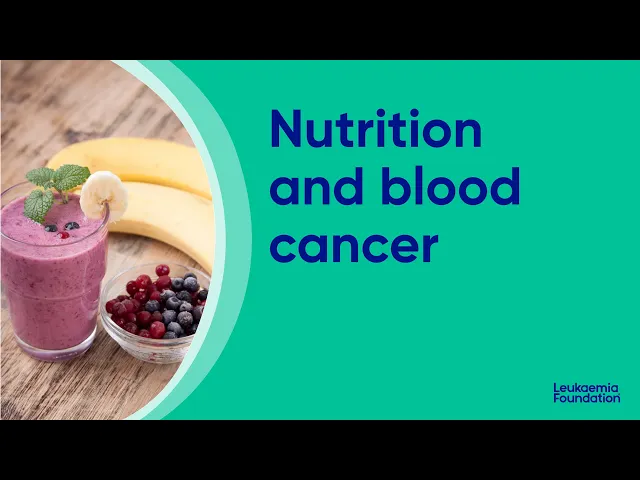 Nutrition and blood cancer

Leukaemia Foundation